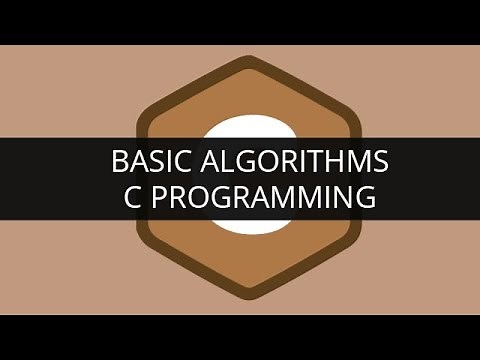 BASIC ALGORITHMS
C PROGRAMMING